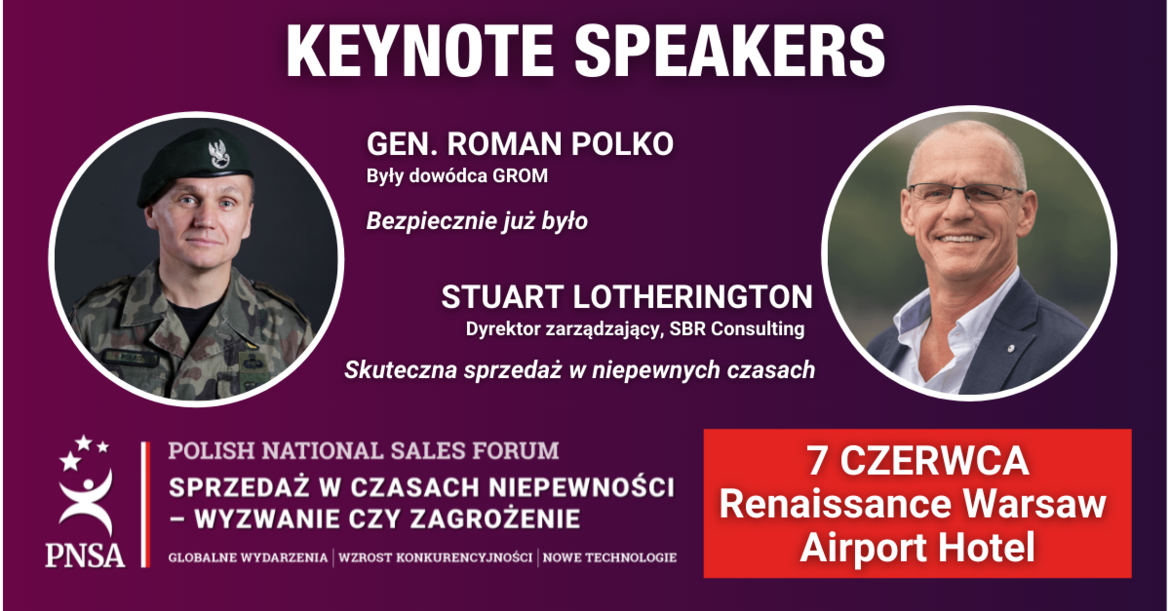 KEYNOTE SPEAKERS

GEN. ROMAN POLKO
Były dowódca GROM

Bezpiecznie już było

STUART LOTHERINGTON
Dyrektor zarządzający, SBR Consulting

Skuteczna sprzedaż w niepewnych czasach

PNSA

POLISH NATIONAL SALES FORUM
SPRZEDAŻ W CZASACH NIEPEWNOŚCI – WYZWANIE CZY ZAGROŻENIE
GLOBALNE WYDARZENIA | WZROST KONKURENCYJNOŚCI | NOWE TECHNOLOGIE

7 CZERWCA
Renaissance Warsaw Airport Hotel